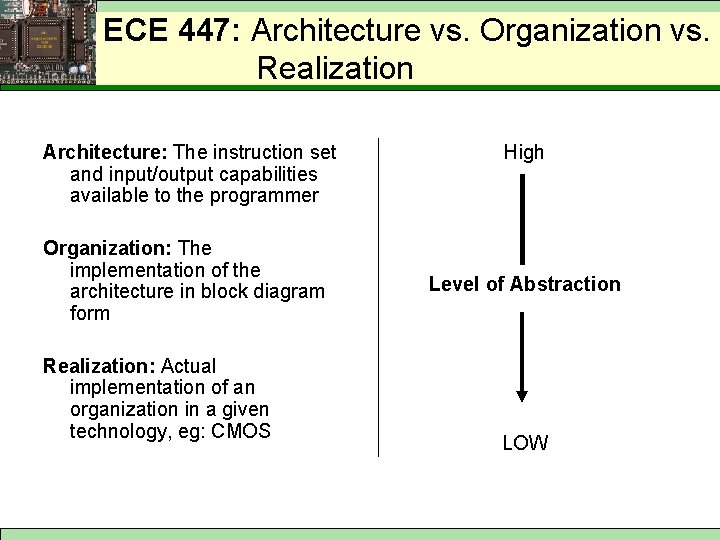 ECE 447: Architecture vs. Organization vs. Realization

Architecture: The instruction set and input/output capabilities available to the programmer

Organization: The implementation of the architecture in block diagram form

Realization: Actual implementation of an organization in a given technology, eg: CMOS

High

Level of Abstraction

LOW